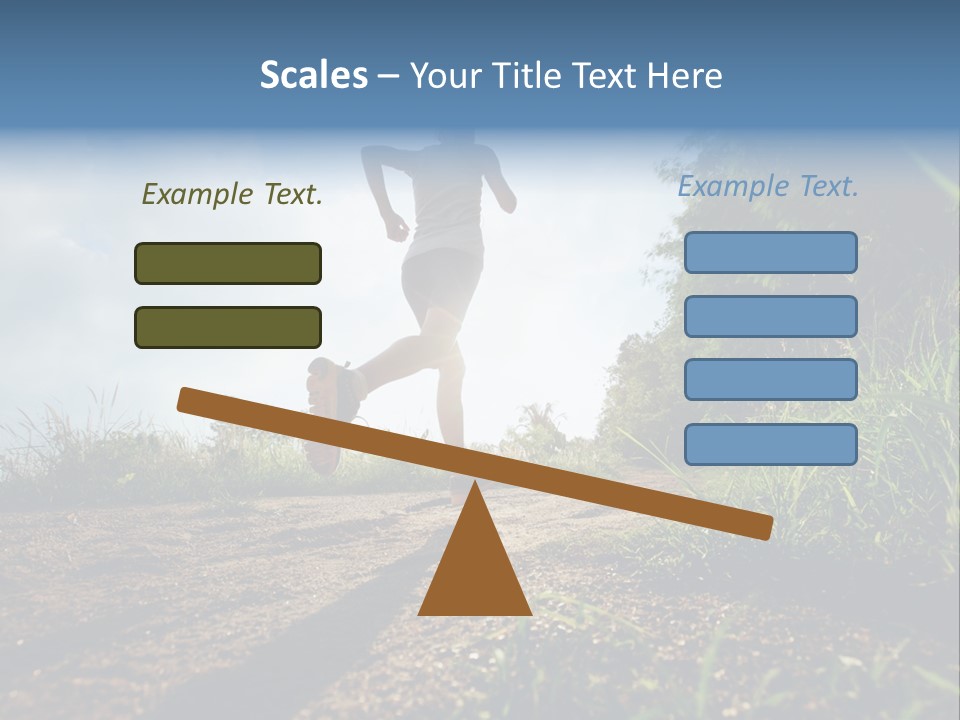 Scales – Your Title Text Here

Example Text.

Example Text.